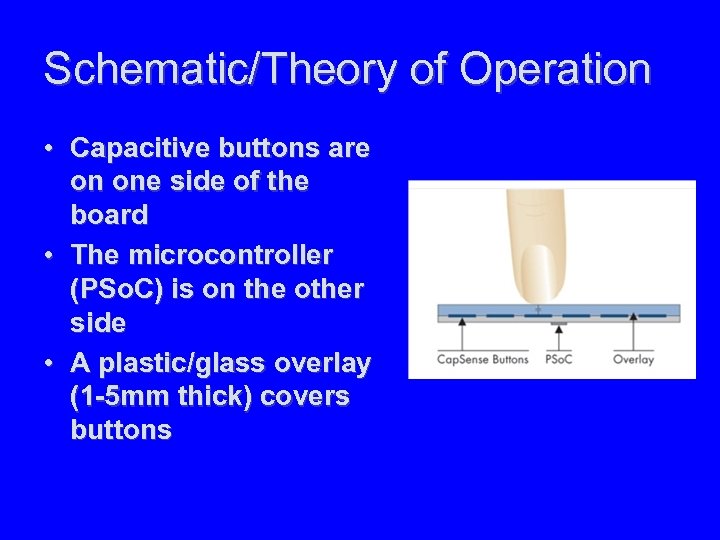 Schematic/Theory of Operation

• Capacitive buttons are on one side of the board
• The microcontroller (PSoC) is on the other side
• A plastic/glass overlay (1-5mm thick) covers buttons

CapSense Buttons PSoC Overlay